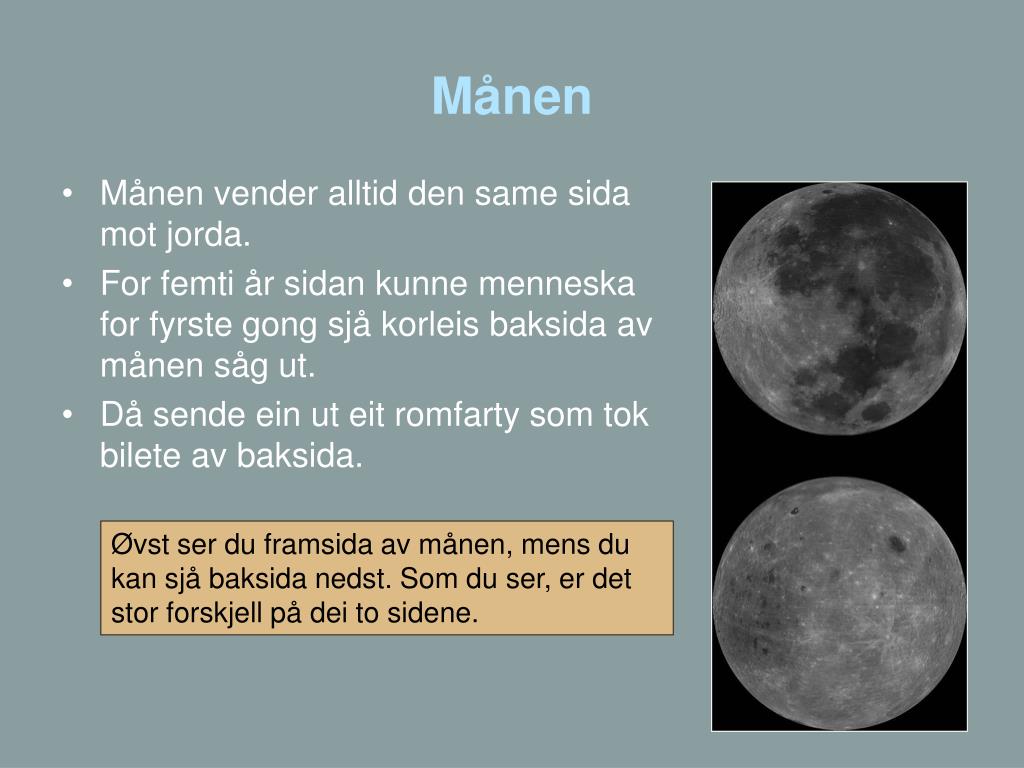 Månen

• Månen vender alltid den same sida mot jorda.
• For femti år sidan kunne menneska for fyrste gong sjå korleis baksida av månen såg ut.
• Då sende ein ut eit romfarty som tok bilete av baksida.

Øvst ser du framsida av månen, mens du kan sjå baksida nedst. Som du ser, er det stor forskjell på dei to sidene.